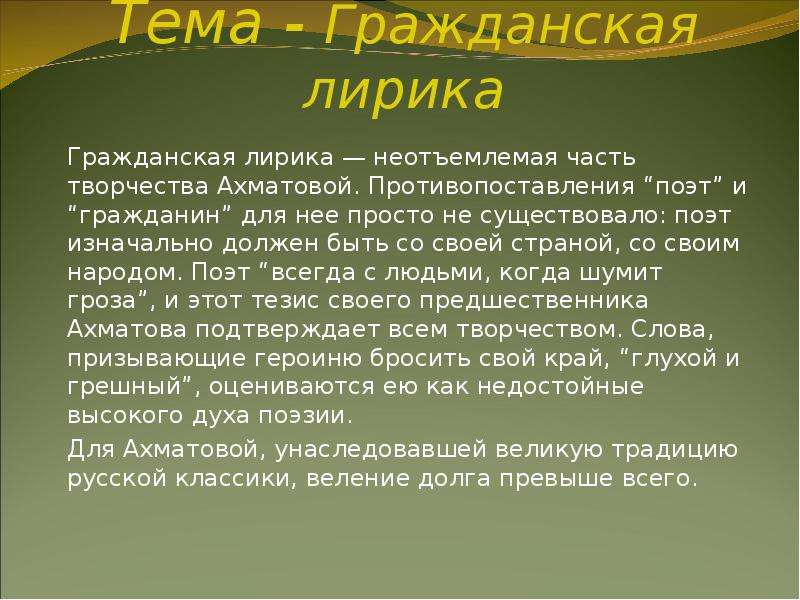 Тема - Гражданская лирика

Гражданская лирика — неотъемлемая часть творчества Ахматовой. Противопоставления "поэт" и "гражданин" для нее просто не существовало: поэт изначально должен быть со своей страной, со своим народом. Поэт "всегда с людьми, когда шумит гроза", и этот тезис своего предшественника Ахматова подтверждает всем творчеством. Слова, призывающие героиню бросить свой край, "глухой и грешный", оцениваются ею как недостойные высокого духа поэзии.

Для Ахматовой, унаследовавшей великую традицию русской классики, веление долга превыше всего.